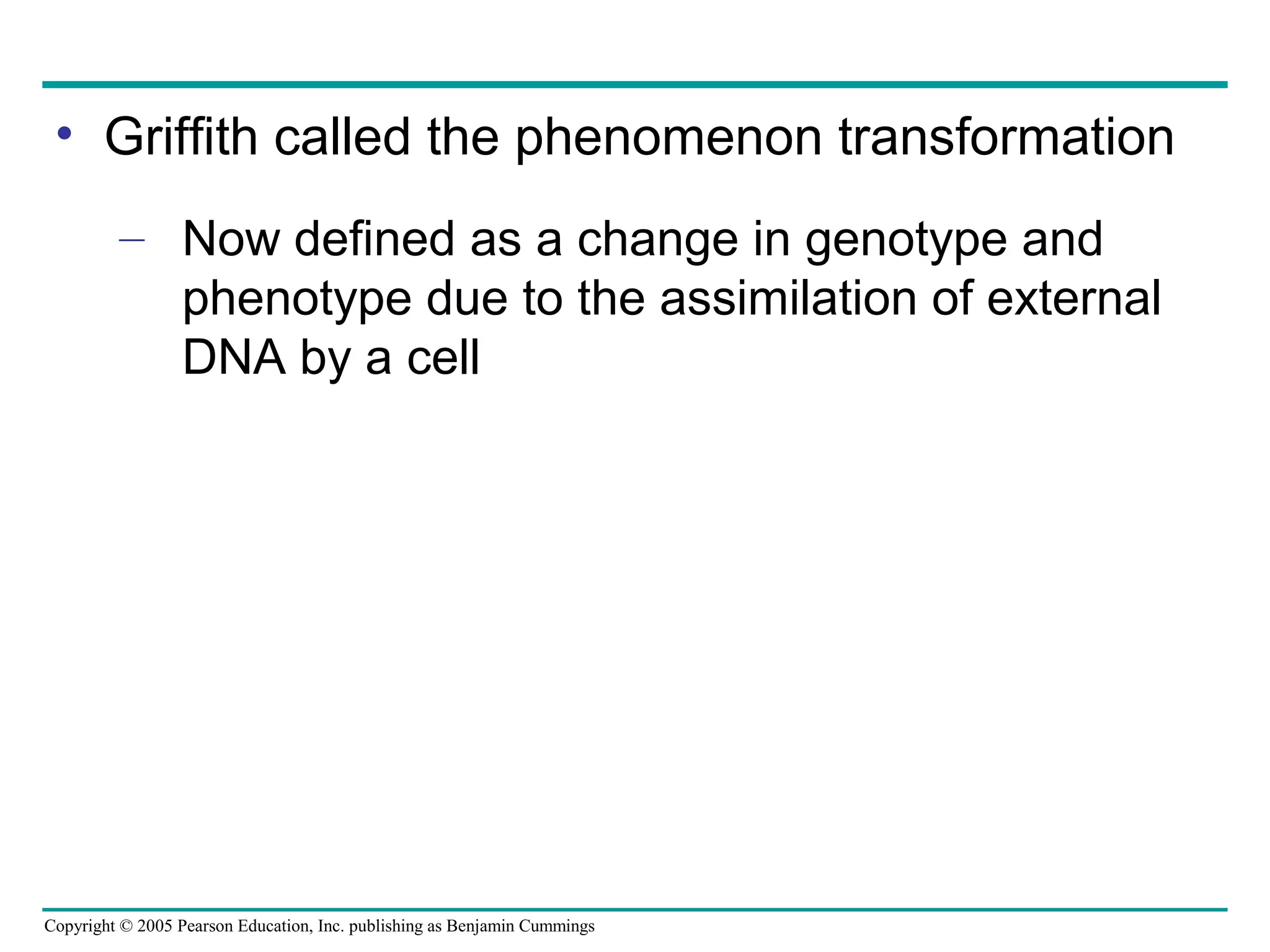 • Griffith called the phenomenon transformation

– Now defined as a change in genotype and phenotype due to the assimilation of external DNA by a cell

Copyright © 2005 Pearson Education, Inc. publishing as Benjamin Cummings